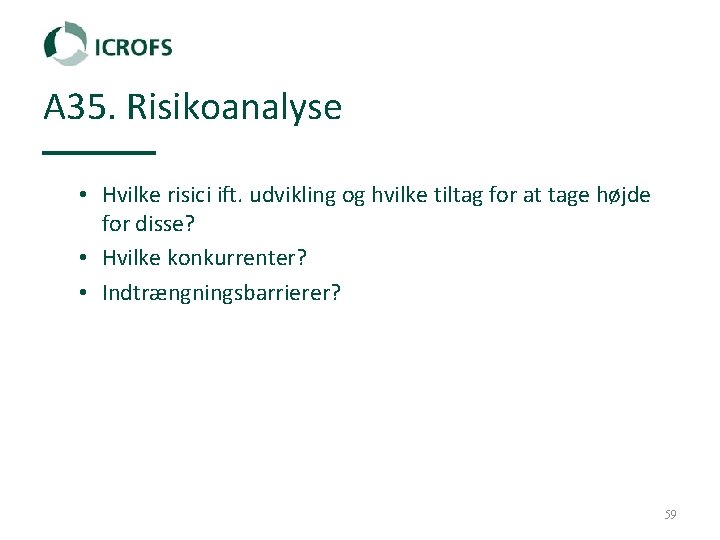 ICROFS

A35. Risikoanalyse

• Hvilke risici ift. udvikling og hvilke tiltag for at tage højde for disse?
• Hvilke konkurrenter?
• Indtrængningsbarrierer?

59